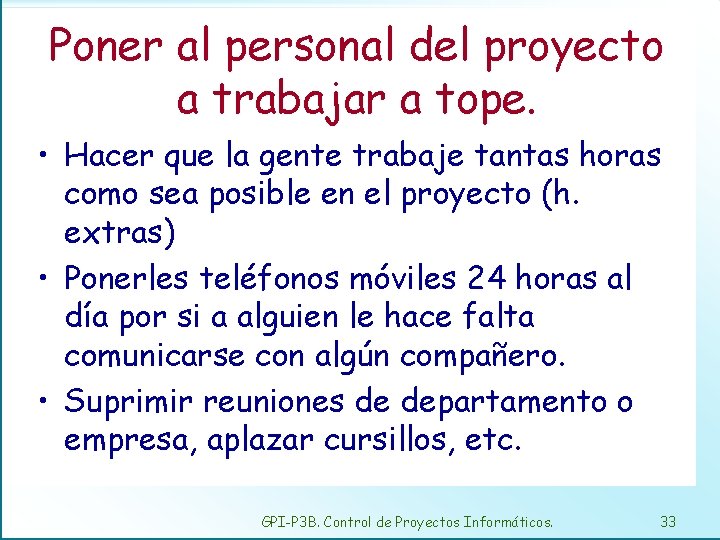 Poner al personal del proyecto a trabajar a tope.

• Hacer que la gente trabaje tantas horas como sea posible en el proyecto (h. extras)

• Ponerles teléfonos móviles 24 horas al día por si a alguien le hace falta comunicarse con algún compañero.

• Suprimir reuniones de departamento o empresa, aplazar cursillos, etc.

GPI-P3B. Control de Proyectos Informáticos. 33